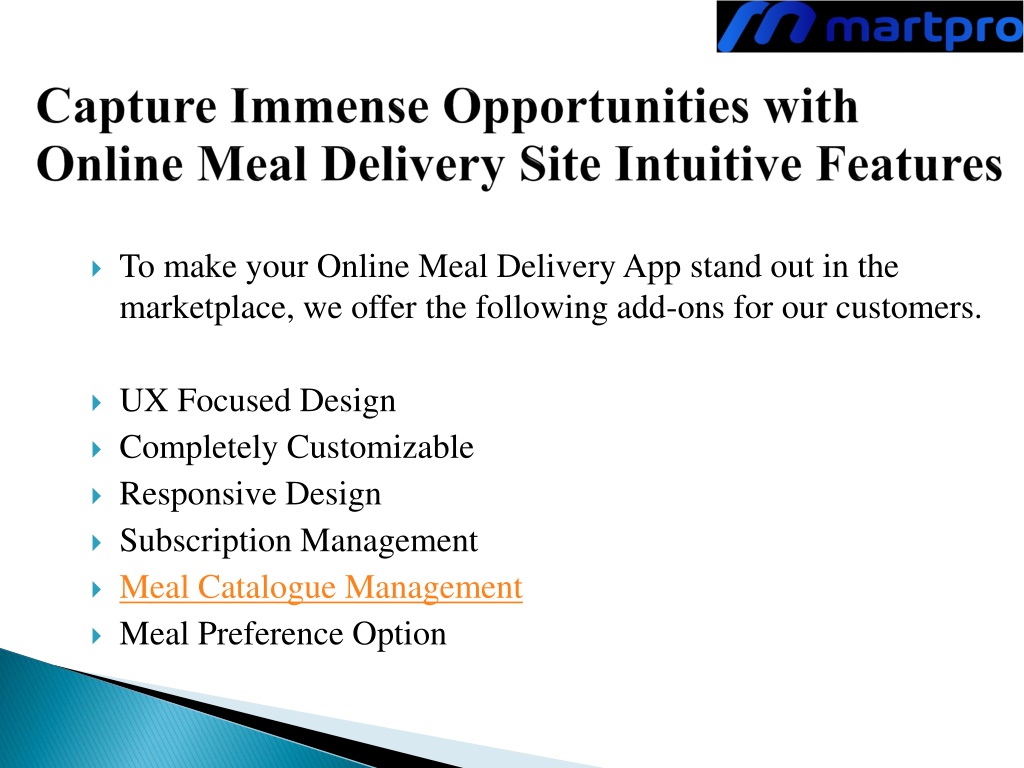 martpro

Capture Immense Opportunities with Online Meal Delivery Site Intuitive Features

To make your Online Meal Delivery App stand out in the marketplace, we offer the following add-ons for our customers.

UX Focused Design
Completely Customizable
Responsive Design
Subscription Management
Meal Catalogue Management
Meal Preference Option